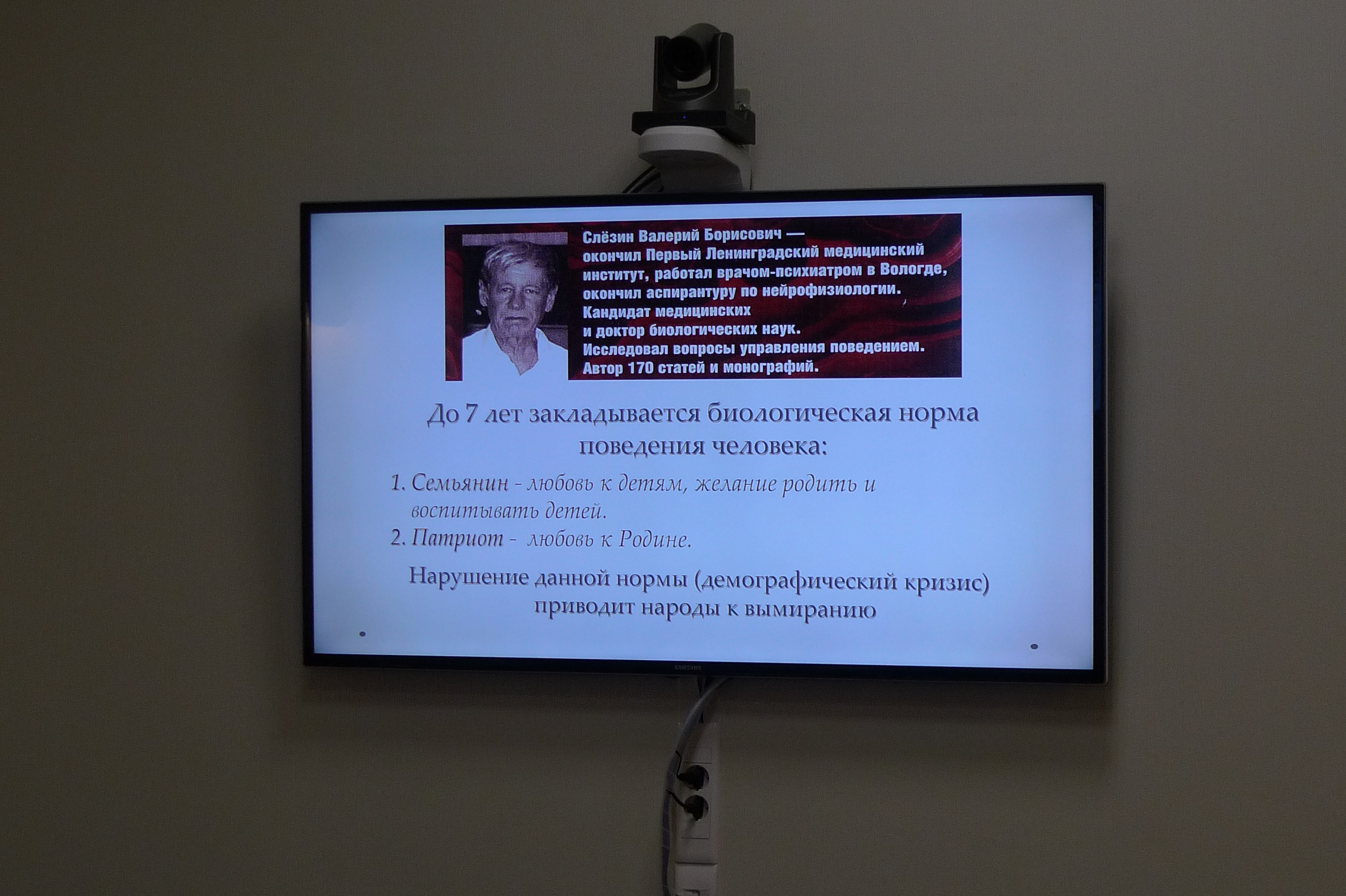 Слёзин Валерий Борисович — окончил Первый Ленинградский медицинский институт, работал врачом-психиатром в Вологде, окончил аспирантуру по нейрофизиологии. Кандидат медицинских и доктор биологических наук. Исследовал вопросы управления поведением. Автор 170 статей и монографий.

До 7 лет закладывается биологическая норма поведения человека:

1. Семьянин - любовь к детям, желание родить и воспитывать детей.
2. Патриот - любовь к Родине.

Нарушение данной нормы (демографический кризис) приводит народы к вымиранию

SAMSUNG